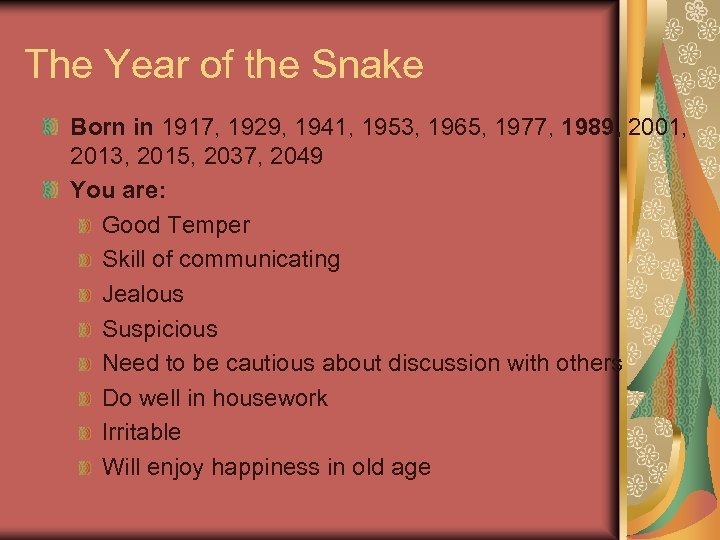 The Year of the Snake

Born in 1917, 1929, 1941, 1953, 1965, 1977, 1989, 2001, 2013, 2015, 2037, 2049

You are:

Good Temper

Skill of communicating

Jealous

Suspicious

Need to be cautious about discussion with others

Do well in housework

Irritable

Will enjoy happiness in old age